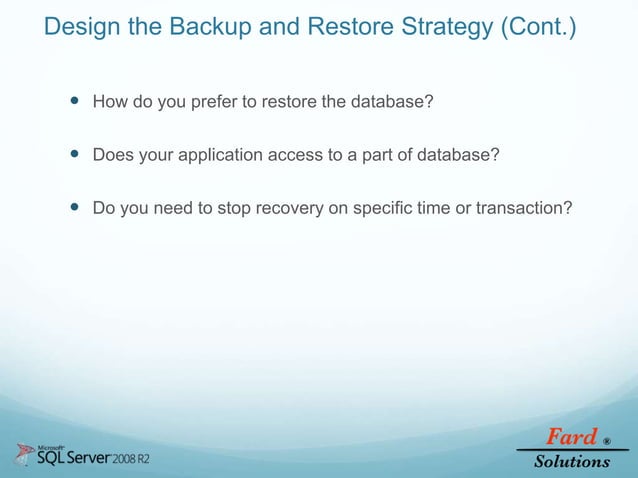 Design the Backup and Restore Strategy (Cont.)

- How do you prefer to restore the database?
- Does your application access to a part of database?
- Do you need to stop recovery on specific time or transaction?

Microsoft SQL Server 2008 R2

Fard ® Solutions